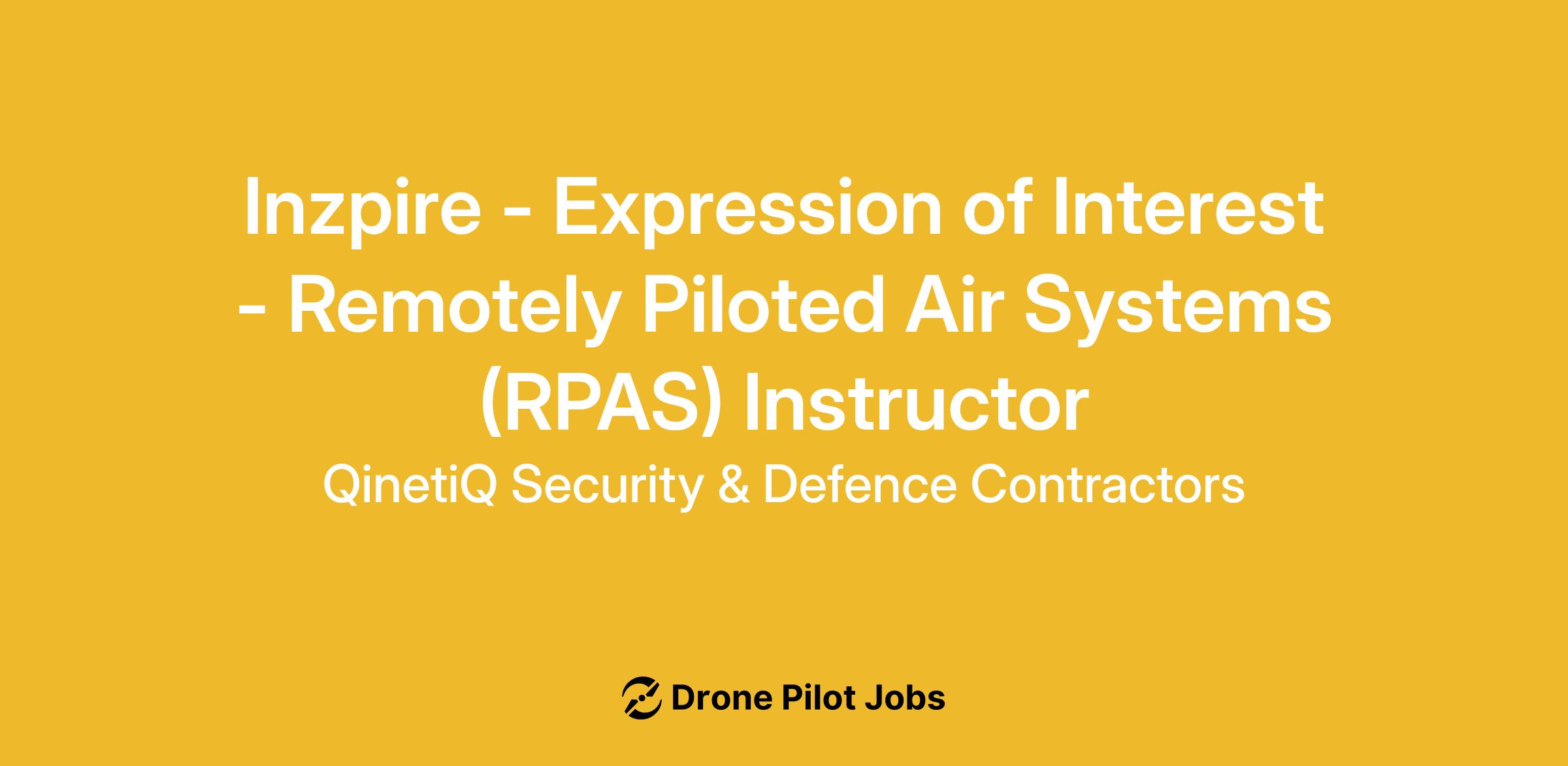 Inzpire - Expression of Interest - Remotely Piloted Air Systems (RPAS) Instructor

QinetiQ Security & Defence Contractors

Drone Pilot Jobs